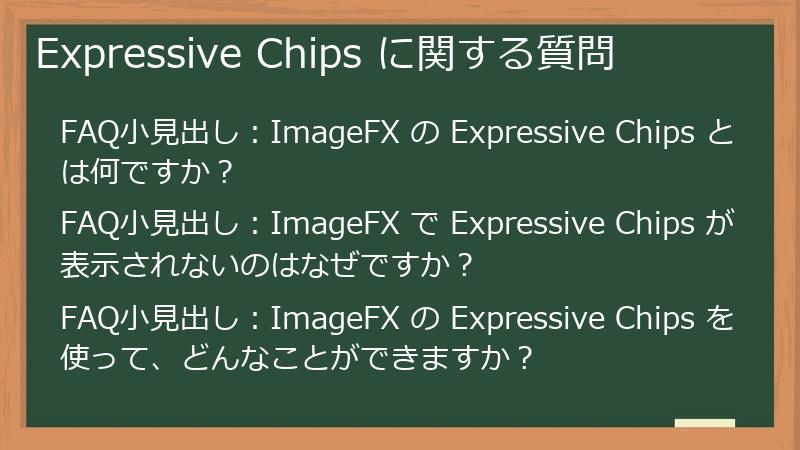 Expressive Chips に関する質問

FAQ小見出し：ImageFX の Expressive Chips とは何ですか？

FAQ小見出し：ImageFX で Expressive Chips が表示されないのはなぜですか？

FAQ小見出し：ImageFX の Expressive Chips を使って、どんなことができますか？